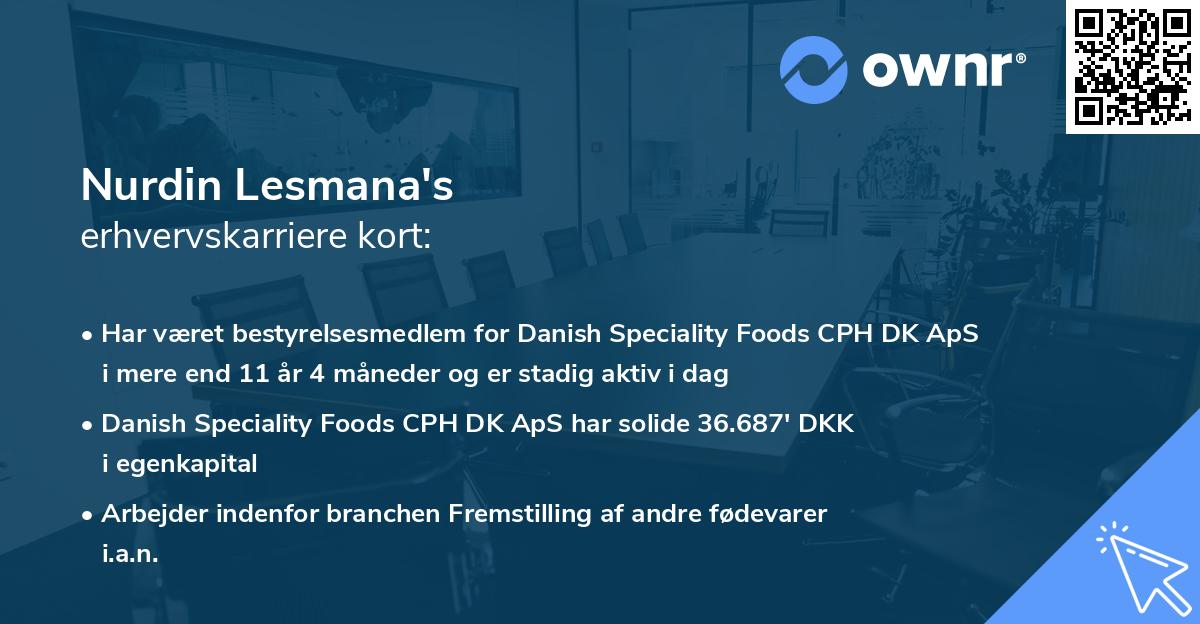 ownr®

Nurdin Lesmana's
erhvervskarriere kort:

• Har været bestyrelsesmedlem for Danish Speciality Foods CPH DK ApS i mere end 11 år 4 måneder og er stadig aktiv i dag

• Danish Speciality Foods CPH DK ApS har solide 36.687' DKK i egenkapital

• Arbejder indenfor branchen Fremstilling af andre fødevarer i.a.n.